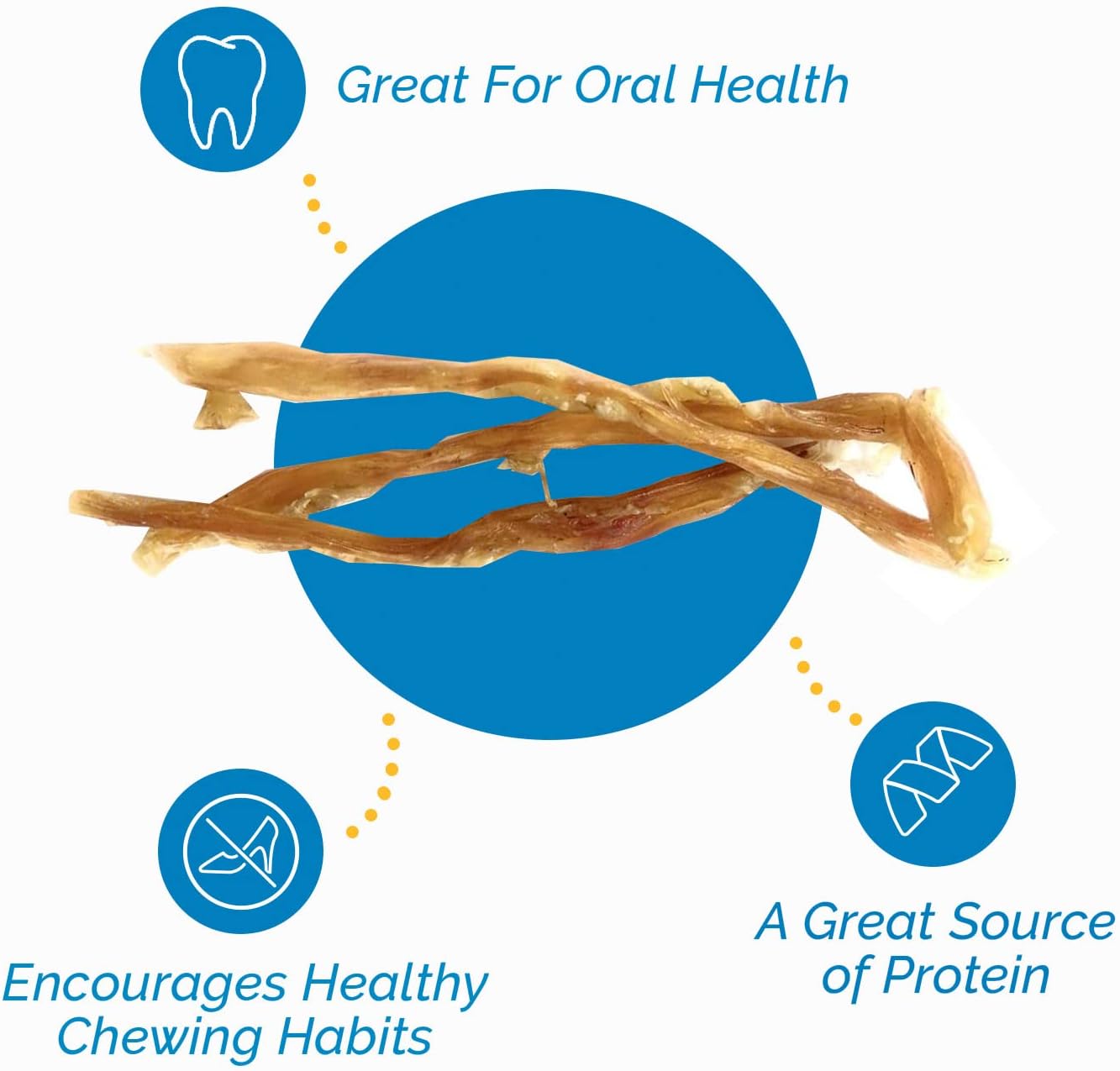 Great For Oral Health

Encourages Healthy Chewing Habits

A Great Source of Protein